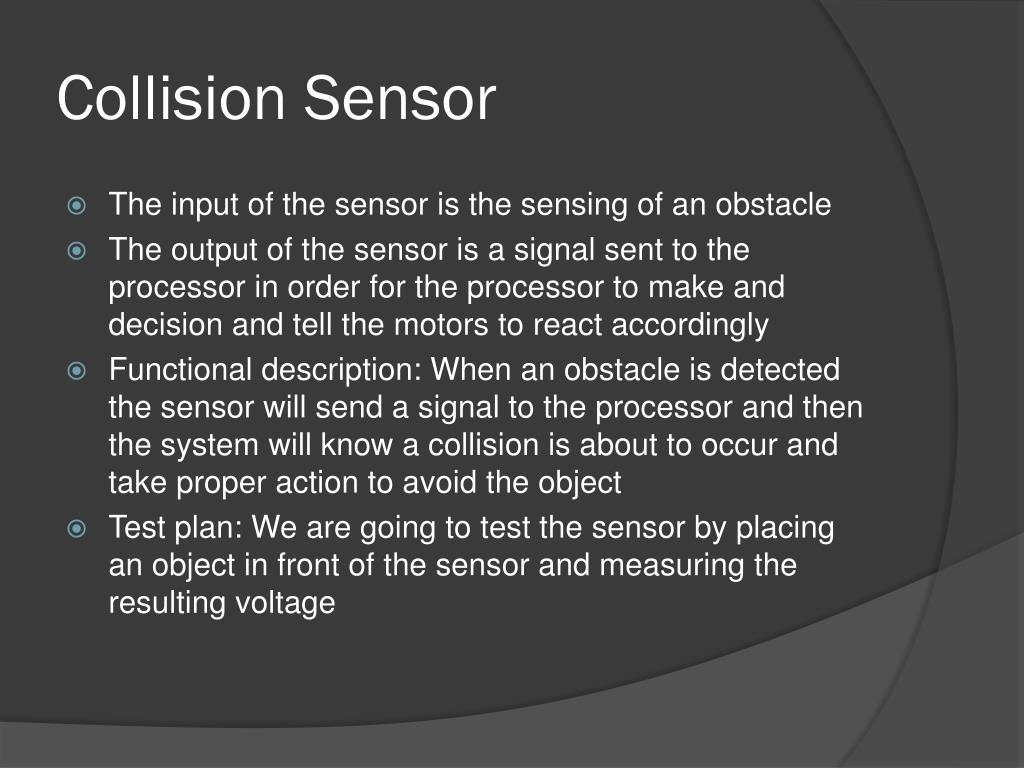 Collision Sensor

- The input of the sensor is the sensing of an obstacle
- The output of the sensor is a signal sent to the processor in order for the processor to make and decision and tell the motors to react accordingly
- Functional description: When an obstacle is detected the sensor will send a signal to the processor and then the system will know a collision is about to occur and take proper action to avoid the object
- Test plan: We are going to test the sensor by placing an object in front of the sensor and measuring the resulting voltage